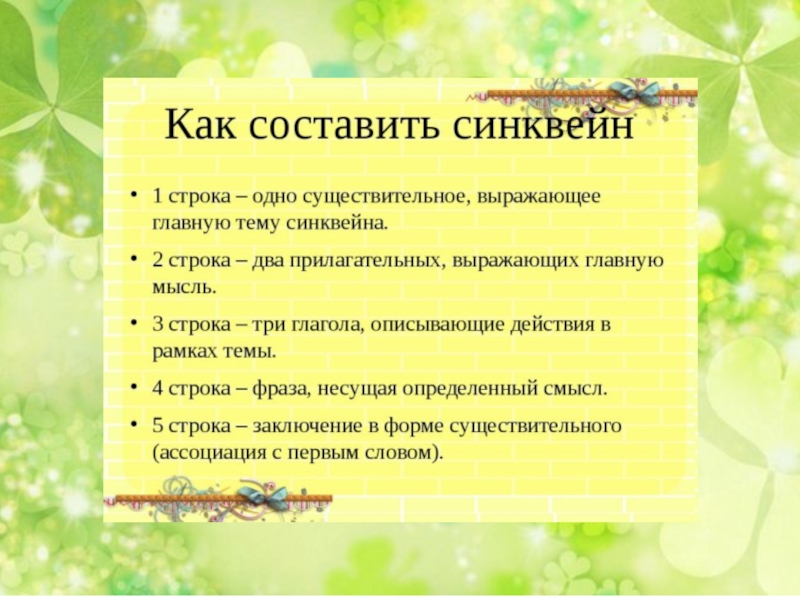 Как составить синквейн

• 1 строка – одно существительное, выражающее главную тему синквейна.

• 2 строка – два прилагательных, выражающих главную мысль.

• 3 строка – три глагола, описывающие действия в рамках темы.

• 4 строка – фраза, несущая определенный смысл.

• 5 строка – заключение в форме существительного (ассоциация с первым словом).